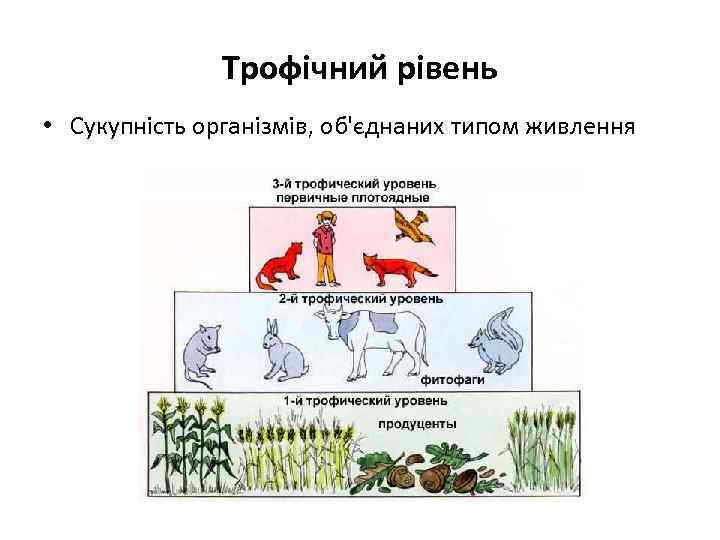 Трофічний рівень

• Сукупність організмів, об'єднаних типом живлення

3-й трофический уровень
первичные плотоядные

2-й трофический уровень

фитофаги

1-й трофический уровень

продуценты